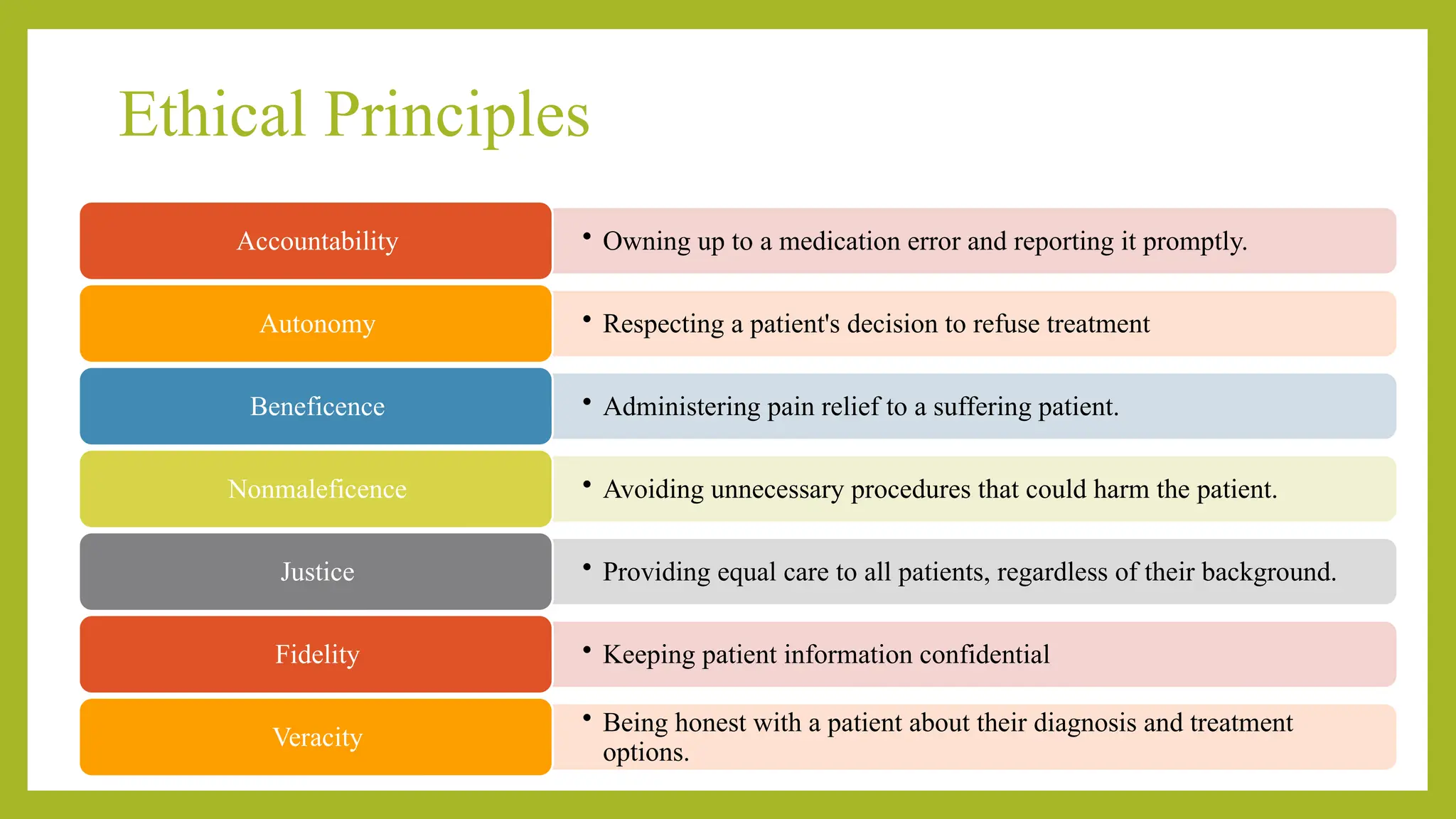 Ethical Principles

Accountability
• Owning up to a medication error and reporting it promptly.

Autonomy
• Respecting a patient's decision to refuse treatment

Beneficence
• Administering pain relief to a suffering patient.

Nonmaleficence
• Avoiding unnecessary procedures that could harm the patient.

Justice
• Providing equal care to all patients, regardless of their background.

Fidelity
• Keeping patient information confidential

Veracity
• Being honest with a patient about their diagnosis and treatment options.